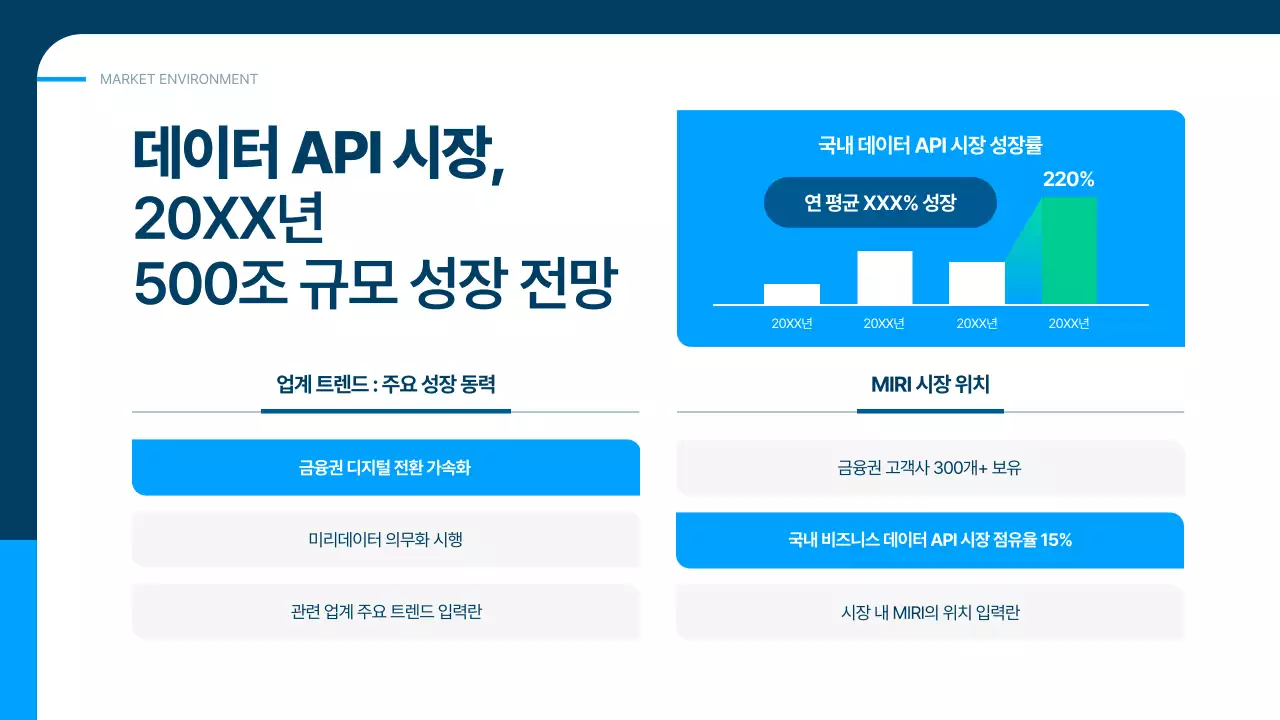 MARKET ENVIRONMENT

데이터 API 시장,
20XX년
500조 규모 성장 전망

국내 데이터 API 시장 성장률

연 평균 XXX% 성장

220%

20XX년 20XX년 20XX년 20XX년

업계 트렌드 : 주요 성장 동력

금융권 디지털 전환 가속화

미리데이터 의무화 시행

관련 업계 주요 트렌드 입력란

MIRI 시장 위치

금융권 고객사 300개+ 보유

국내 비즈니스 데이터 API 시장 점유율 15%

시장 내 MIRI의 위치 입력란